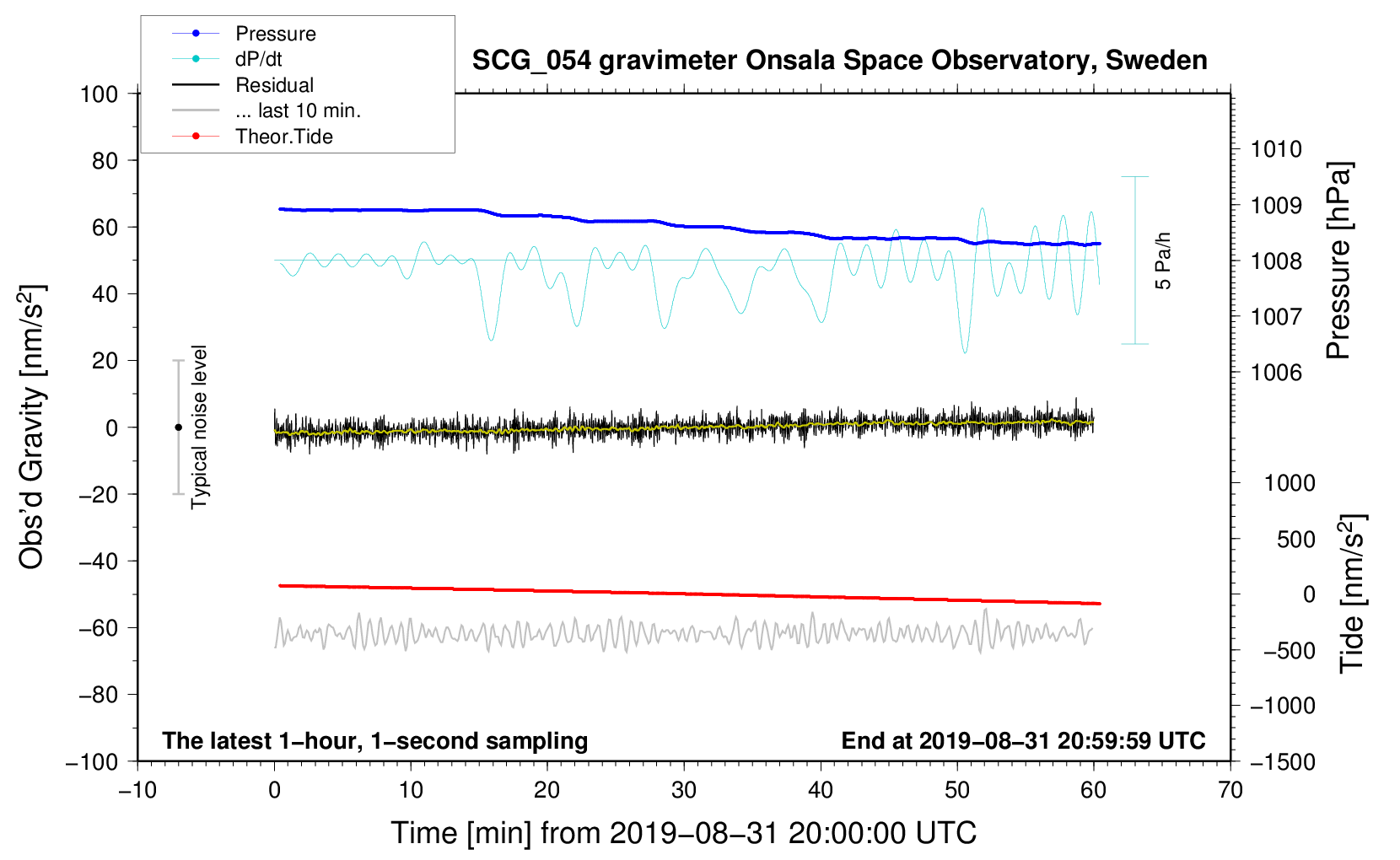 Pressure
dP/dt
Residual
... last 10 min.
Theor.Tide

SCG_054 gravimeter Onsala Space Observatory, Sweden

100
80
60
40
20
0
−20
−40
−60
−80
−100

Obs'd Gravity [nm/s$^2$]

Typical noise level

5 Pa/h

1010
1009
1008
1007
1006

Pressure [hPa]

1000
500
0
−500
−1000
−1500

Tide [nm/s$^2$]

The latest 1−hour, 1−second sampling

End at 2019−08−31 20:59:59 UTC

−10
0
10
20
30
40
50
60
70

Time [min] from 2019−08−31 20:00:00 UTC